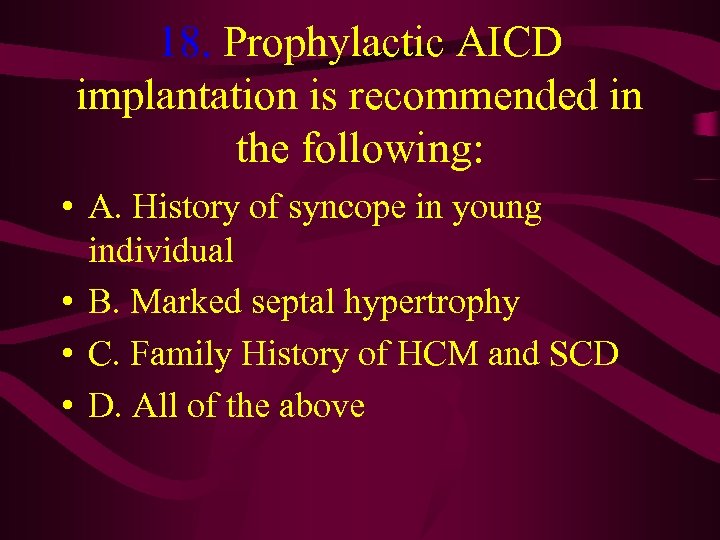 18. Prophylactic AICD implantation is recommended in the following:

• A. History of syncope in young individual
• B. Marked septal hypertrophy
• C. Family History of HCM and SCD
• D. All of the above